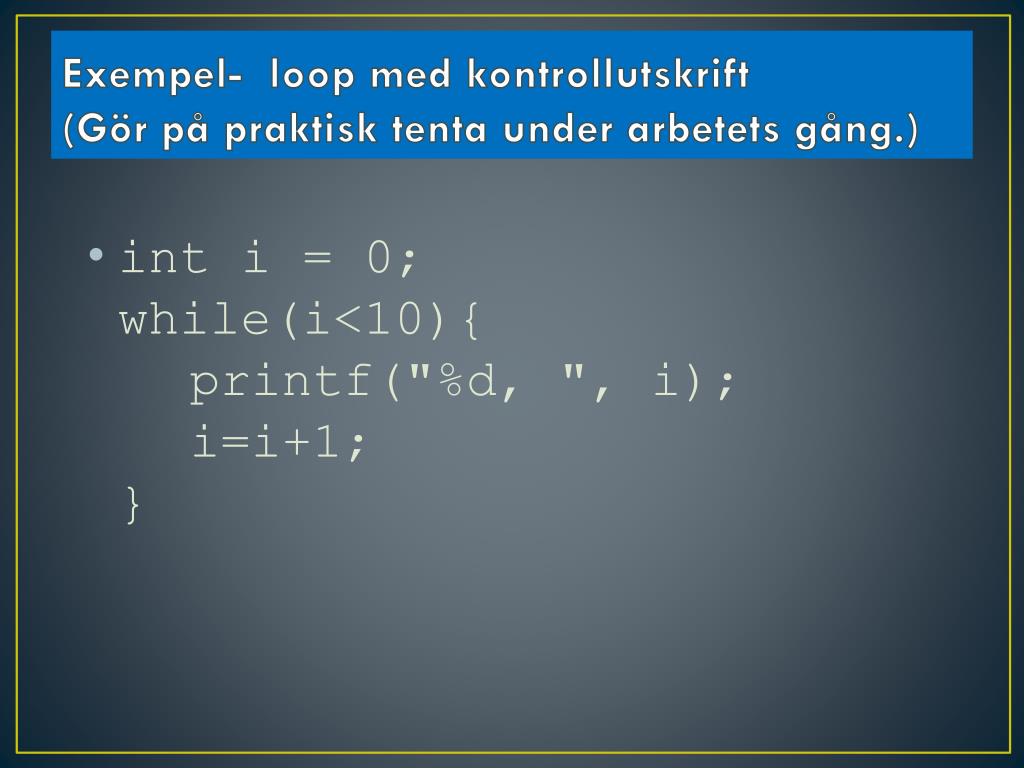 Exempel-  loop med kontrollutskrift
(Gör på praktisk tenta under arbetets gång.)

• int i = 0;
while(i<10){
   printf("%d, ", i);
   i=i+1;
}